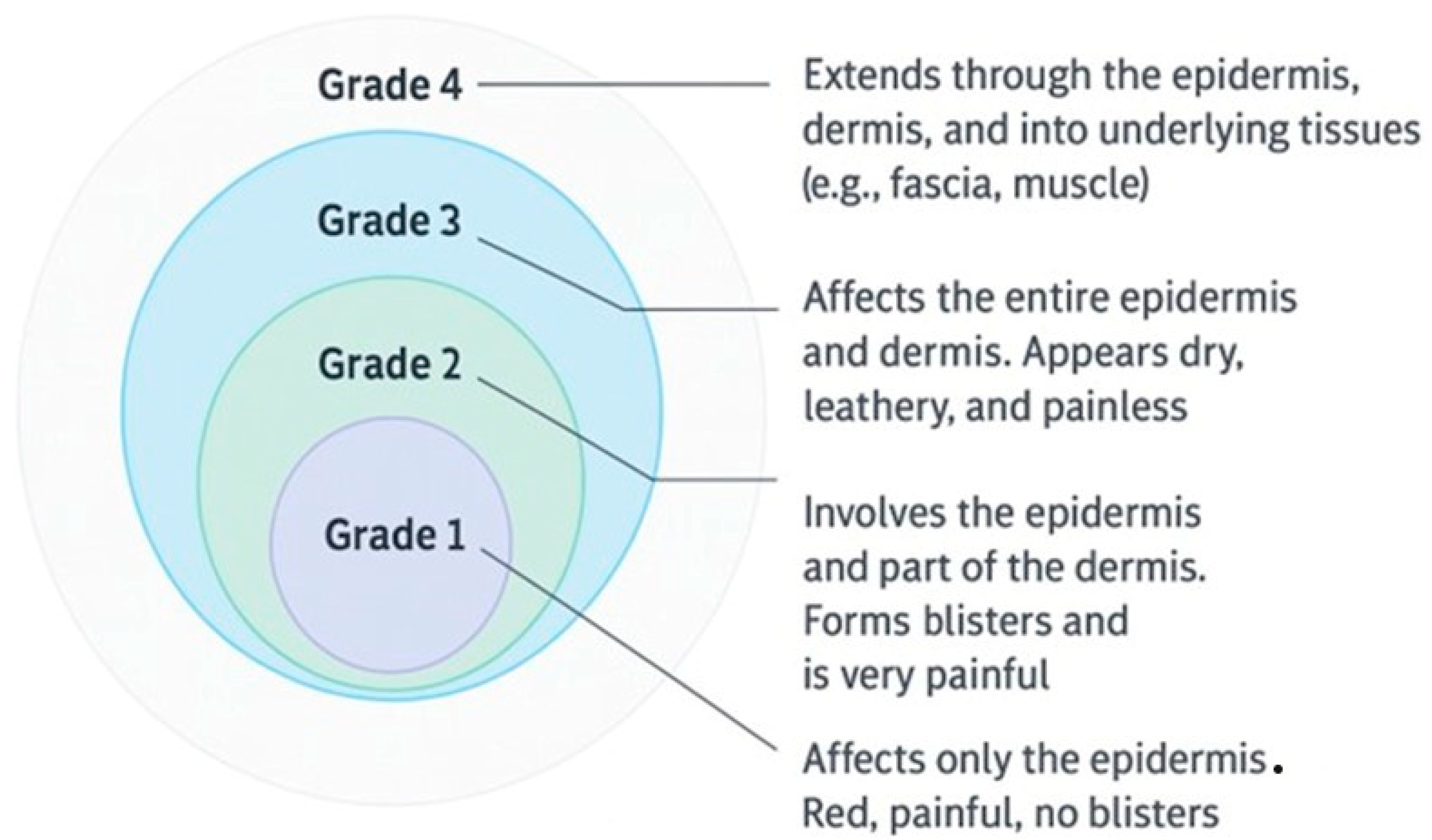 Grade 4

Grade 3

Grade 2

Grade 1

Extends through the epidermis, dermis, and into underlying tissues (e.g., fascia, muscle)

Affects the entire epidermis and dermis. Appears dry, leathery, and painless

Involves the epidermis and part of the dermis. Forms blisters and is very painful

Affects only the epidermis. Red, painful, no blisters